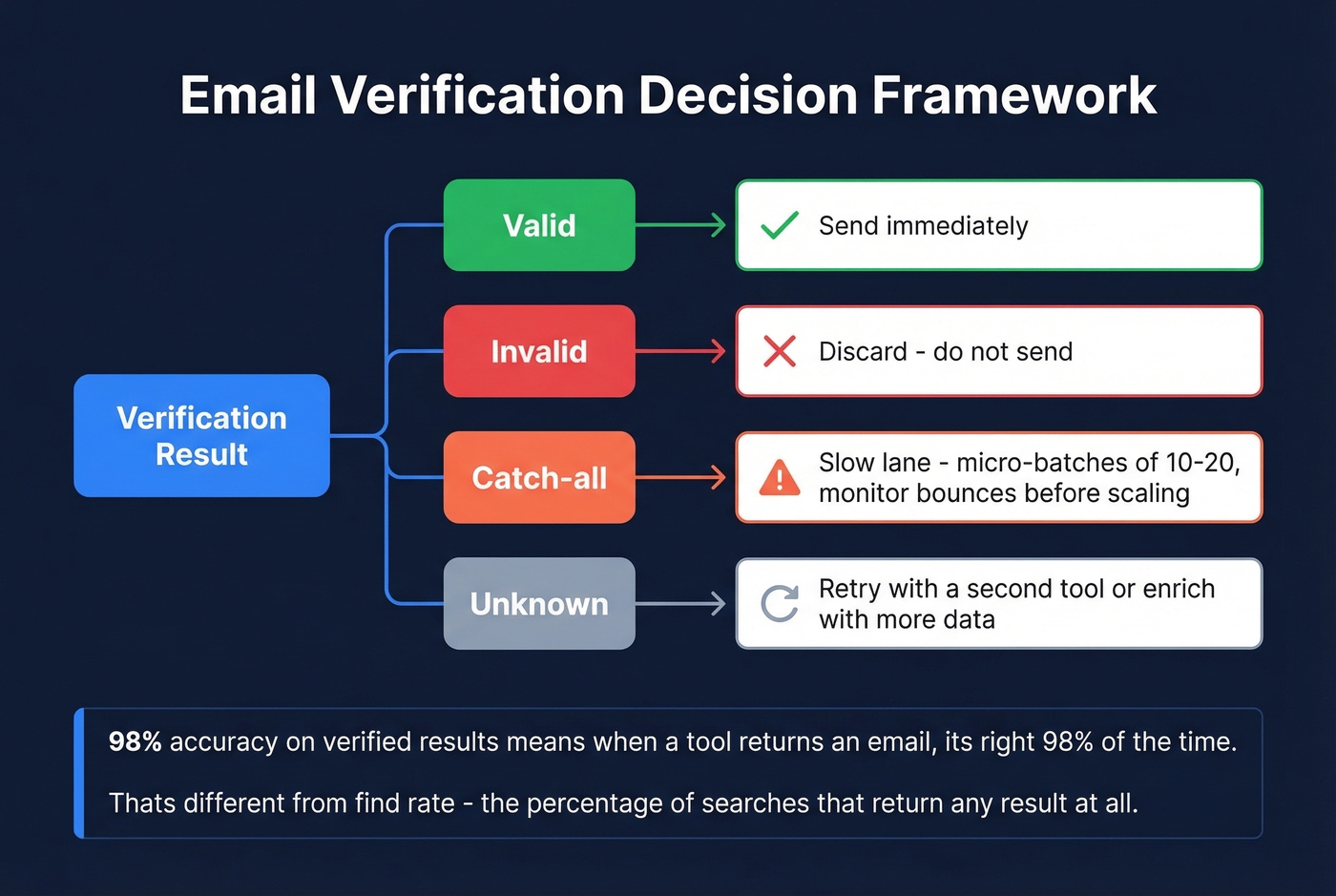 Email Verification Decision Framework

Verification Result

Valid

Send immediately

Invalid

Discard - do not send

Catch-all

Slow lane - micro-batches of 10-20, monitor bounces before scaling

Unknown

Retry with a second tool or enrich with more data

98% accuracy on verified results means when a tool returns an email, its right 98% of the time.

Thats different from find rate - the percentage of searches that return any result at all.